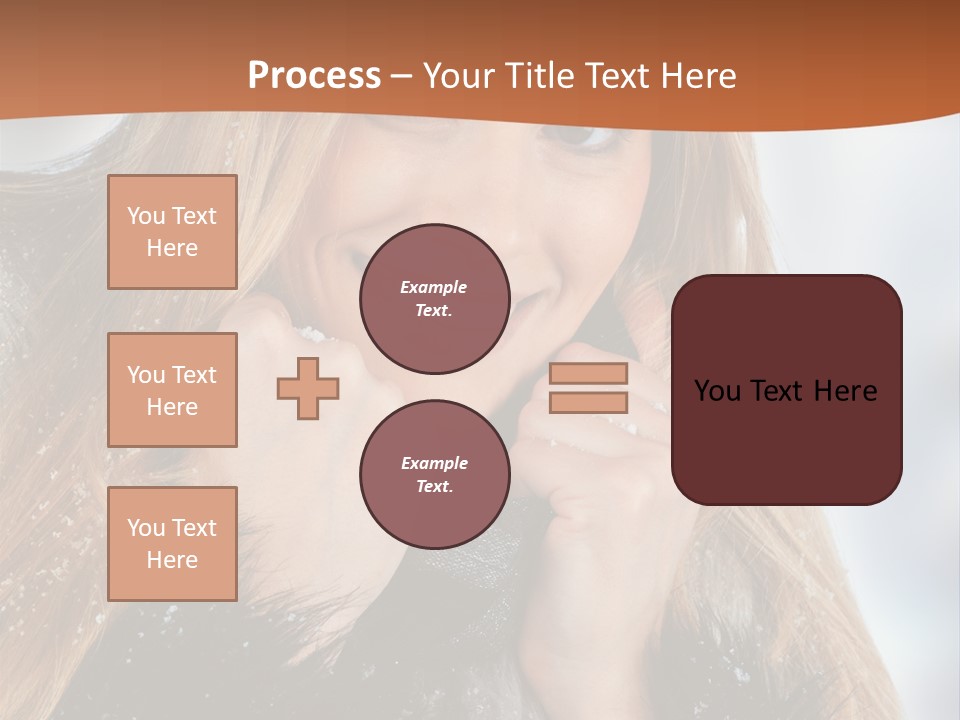 Process – Your Title Text Here

You Text Here

You Text Here

You Text Here

Example Text.

Example Text.

You Text Here